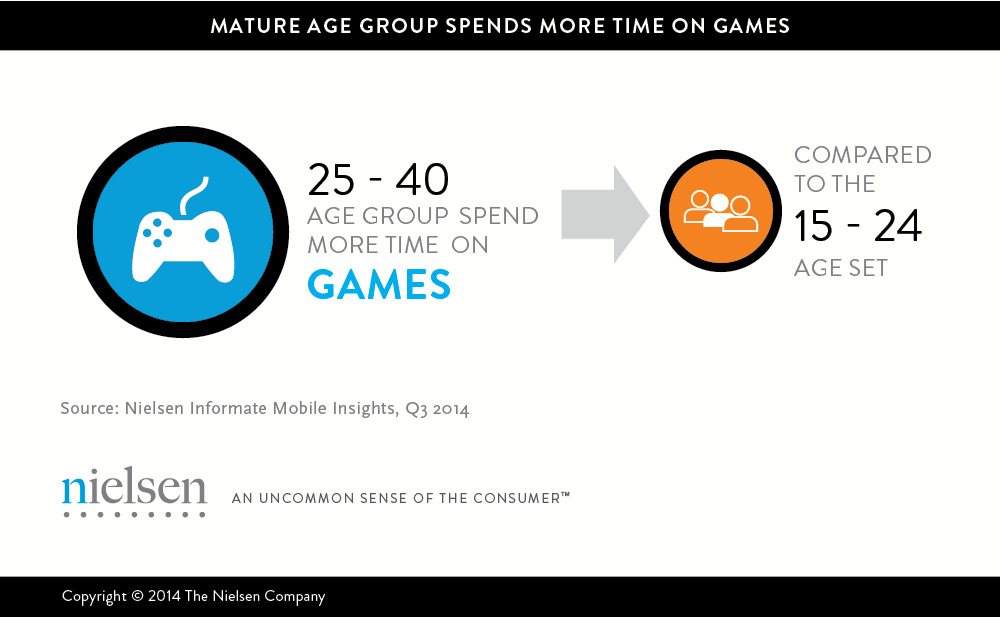 MATURE AGE GROUP SPENDS MORE TIME ON GAMES

25 - 40
AGE GROUP SPEND MORE TIME ON
GAMES

COMPARED TO THE
15 - 24
AGE SET

Source: Nielsen Informate Mobile Insights, Q3 2014

nielsen

AN UNCOMMON SENSE OF THE CONSUMER™

Copyright © 2014 The Nielsen Company